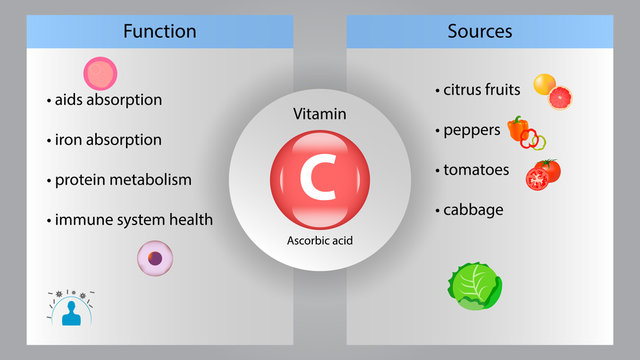 Function

• aids absorption

• iron absorption

• protein metabolism

• immune system health

Vitamin

C

Ascorbic acid

Sources

• citrus fruits

• peppers

• tomatoes

• cabbage